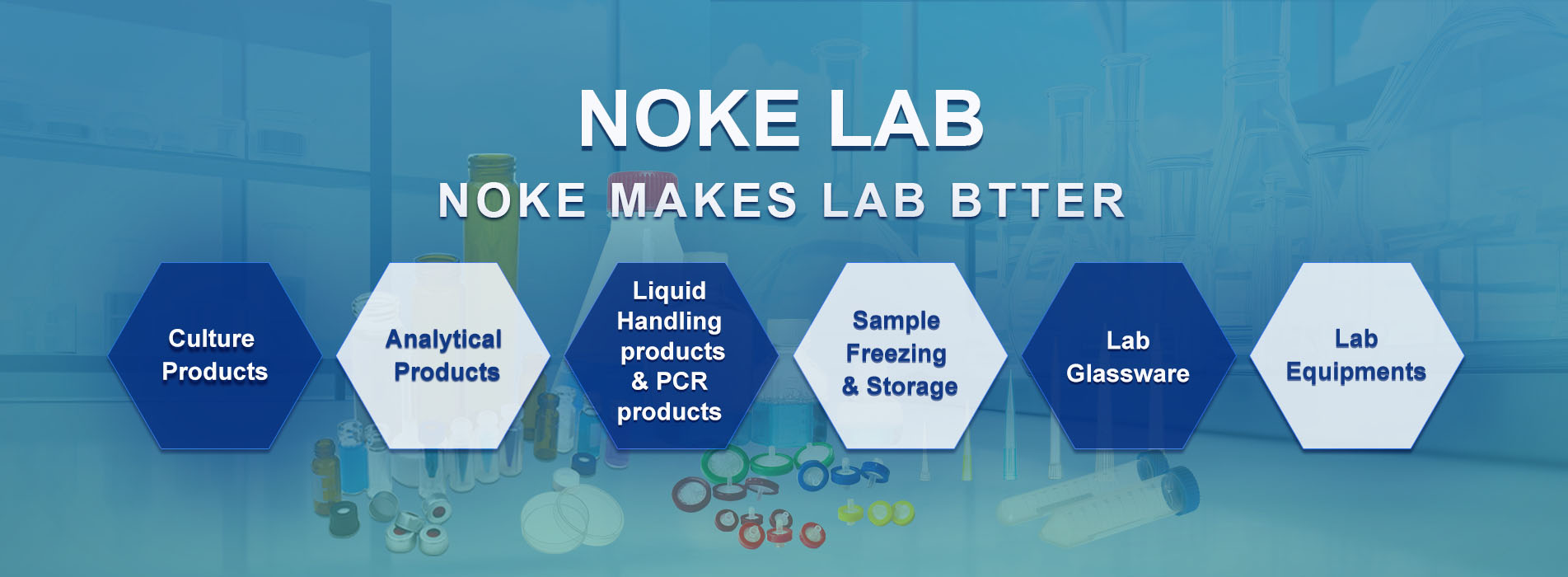 NOKE LAB
NOKE MAKES LAB BTTER

Culture Products

Analytical Products

Liquid Handling products & PCR products

Sample Freezing & Storage

Lab Glassware

Lab Equipments